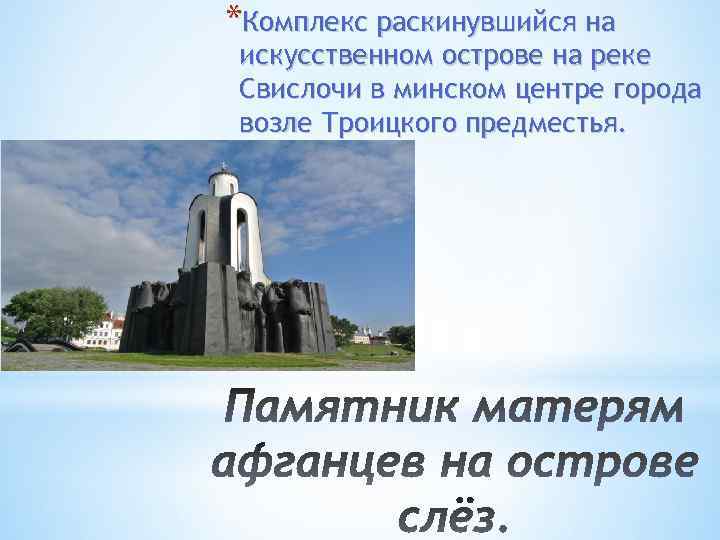 *Комплекс раскинувшийся на искусственном острове на реке Свислочи в минском центре города возле Троицкого предместья.

Памятник матерям афганцев на острове слёз.